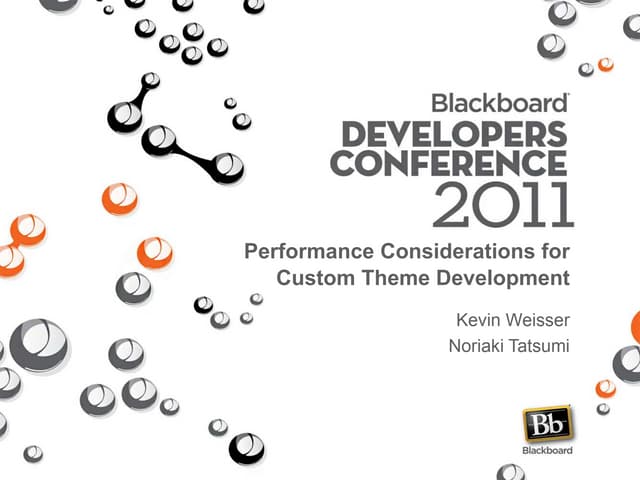 Blackboard
DEVELOPERS CONFERENCE 2011

Performance Considerations for Custom Theme Development

Kevin Weisser
Noriaki Tatsumi

Bb
Blackboard